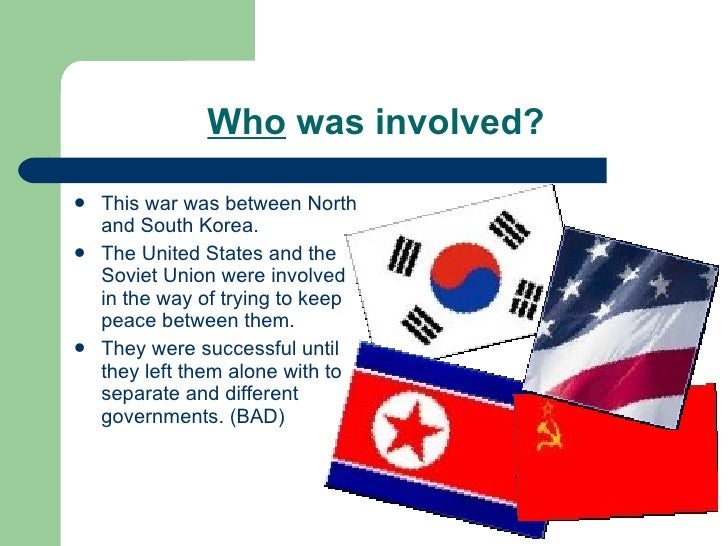 Who was involved?

- This war was between North and South Korea.
- The United States and the Soviet Union were involved in the way of trying to keep peace between them.
- They were successful until they left them alone with to separate and different governments. (BAD)